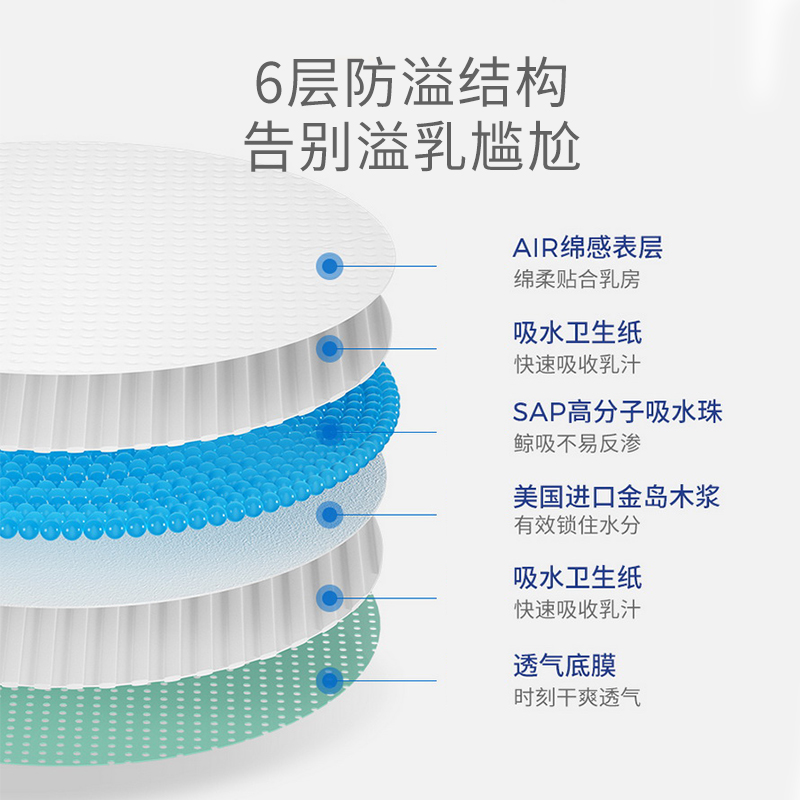 6层防溢结构
告别溢乳尴尬

AIR绵感表层
绵柔贴合乳房

吸水卫生纸
快速吸收乳汁

SAP高分子吸水珠
鲸吸不易反渗

美国进口金岛木浆
有效锁住水分

吸水卫生纸
快速吸收乳汁

透气底膜
时刻干爽透气